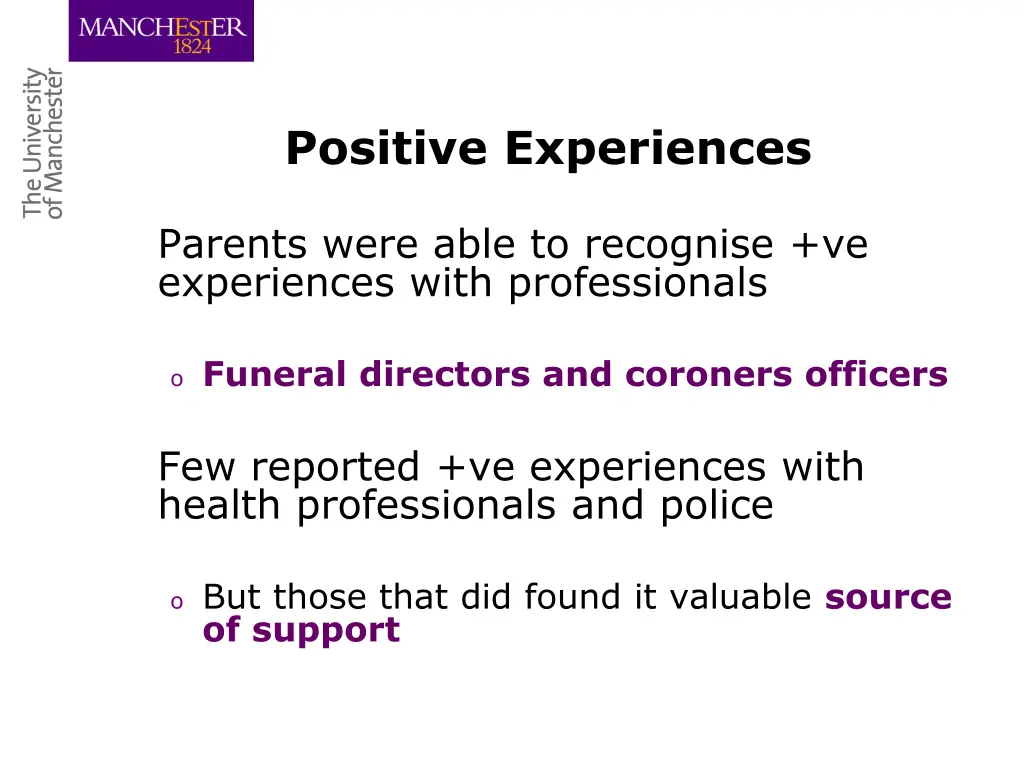 MANCHESTER
1824

The University
of Manchester

Positive Experiences

Parents were able to recognise +ve experiences with professionals

o Funeral directors and coroners officers

Few reported +ve experiences with health professionals and police

o But those that did found it valuable source of support